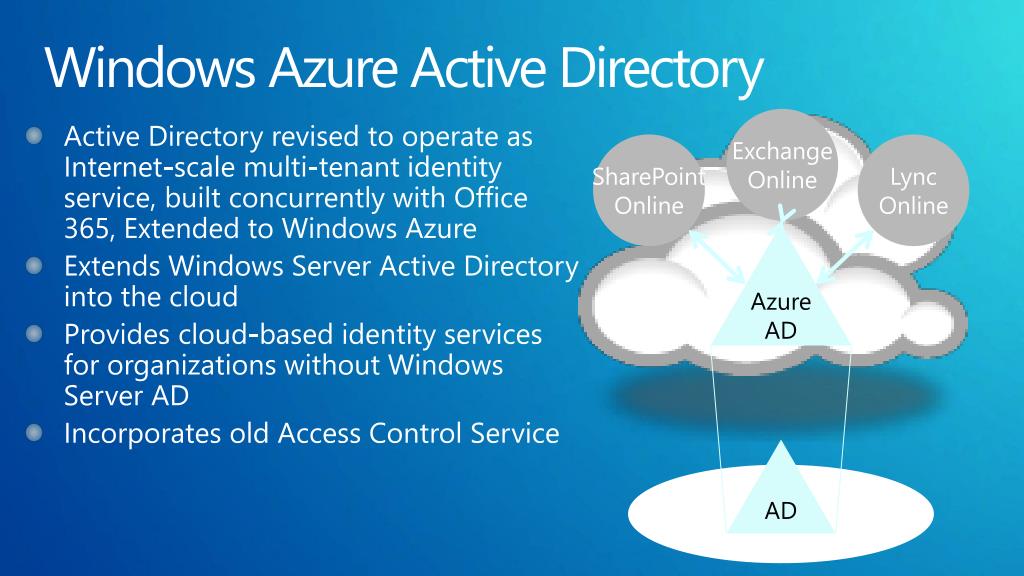 Windows Azure Active Directory

Active Directory revised to operate as Internet-scale multi-tenant identity service, built concurrently with Office 365, Extended to Windows Azure

Extends Windows Server Active Directory into the cloud

Provides cloud-based identity services for organizations without Windows Server AD

Incorporates old Access Control Service

SharePoint Online

Exchange Online

Lync Online

Azure AD

AD